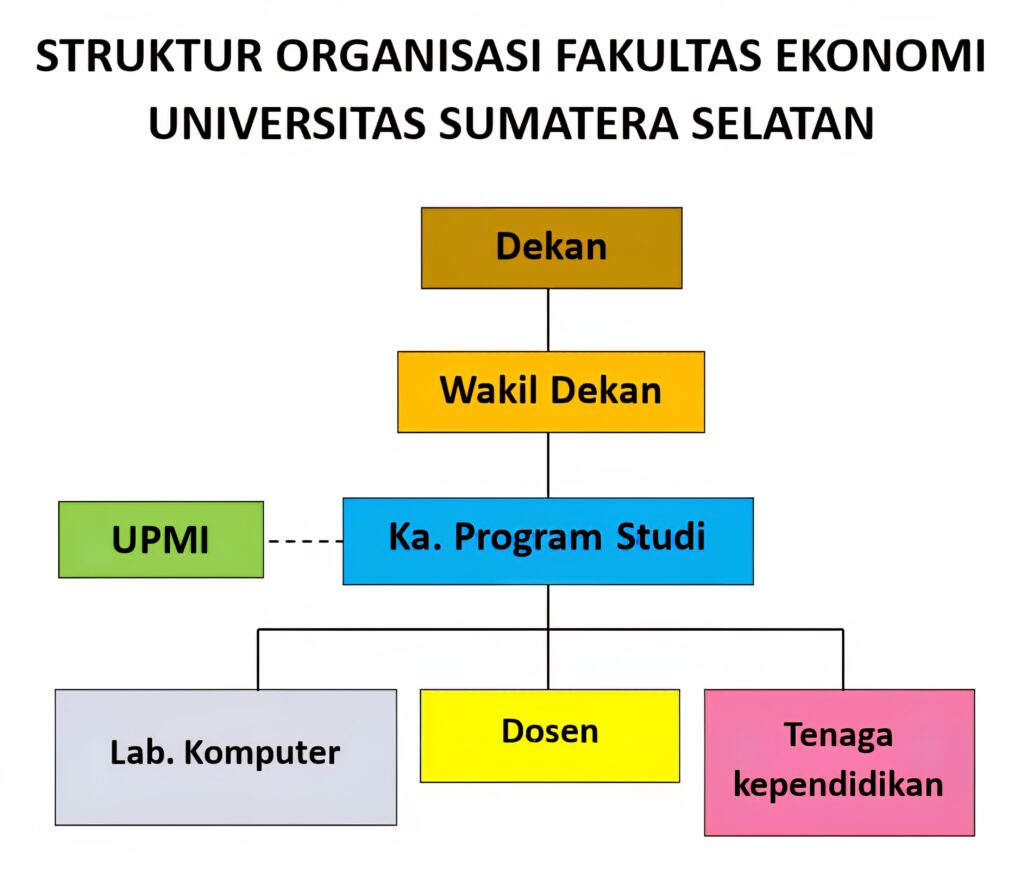 STRUKTUR ORGANISASI FAKULTAS EKONOMI UNIVERSITAS SUMATERA SELATAN

Dekan

Wakil Dekan

UPMI

Ka. Program Studi

Lab. Komputer

Dosen

Tenaga kependidikan